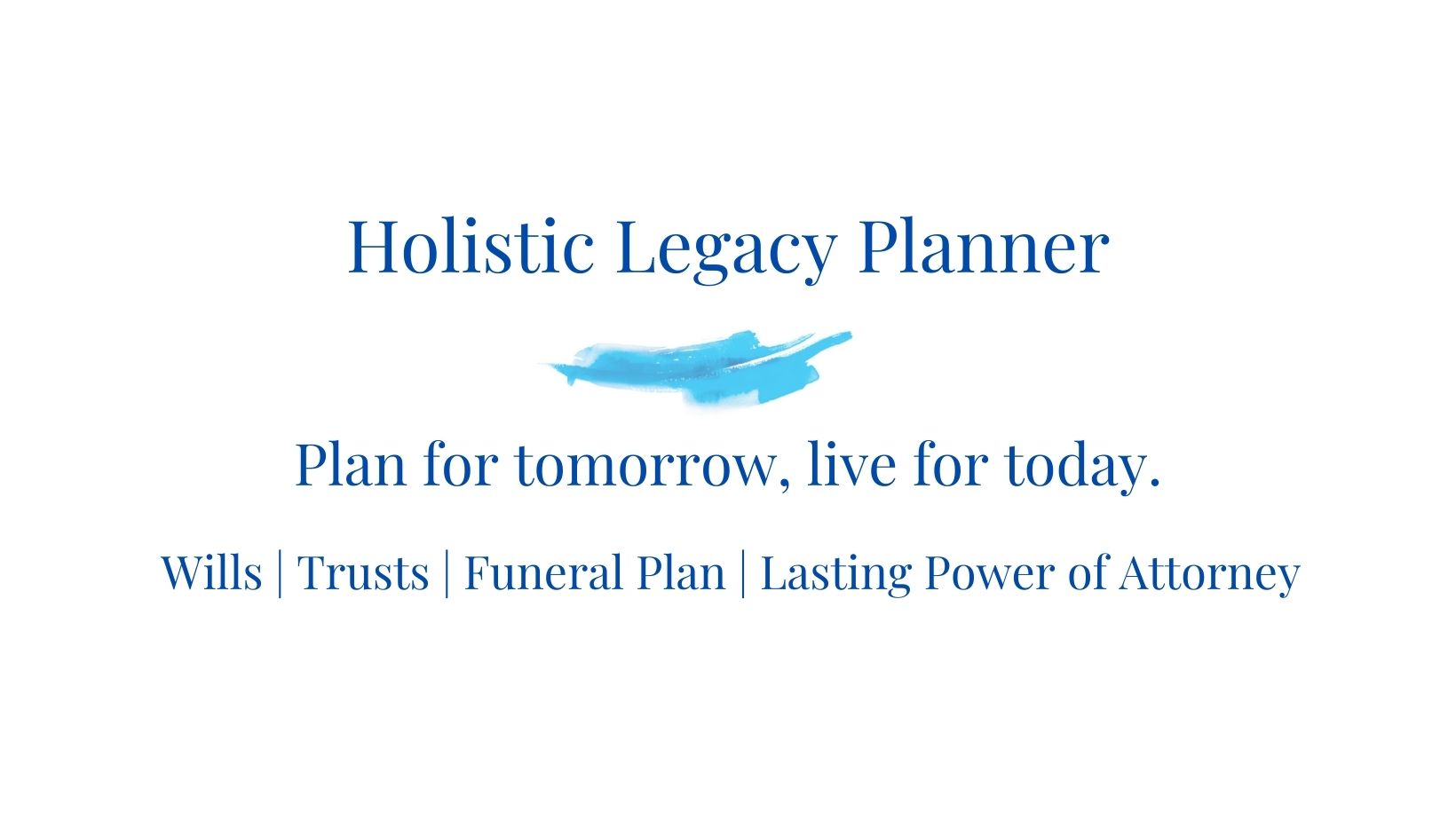 Holistic Legacy Planner

Plan for tomorrow, live for today.

Wills | Trusts | Funeral Plan | Lasting Power of Attorney